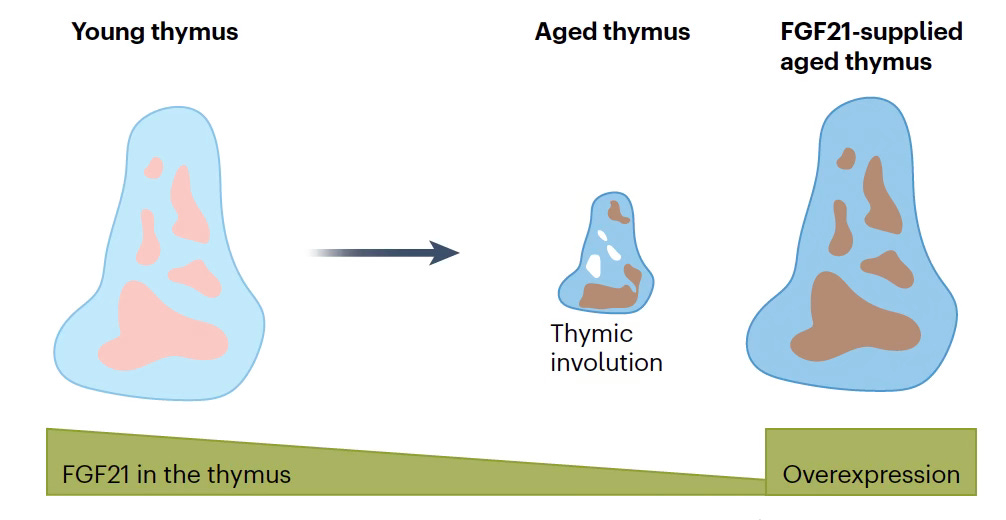 Young thymus

Aged thymus

FGF21-supplied aged thymus

Thymic involution

FGF21 in the thymus

Overexpression